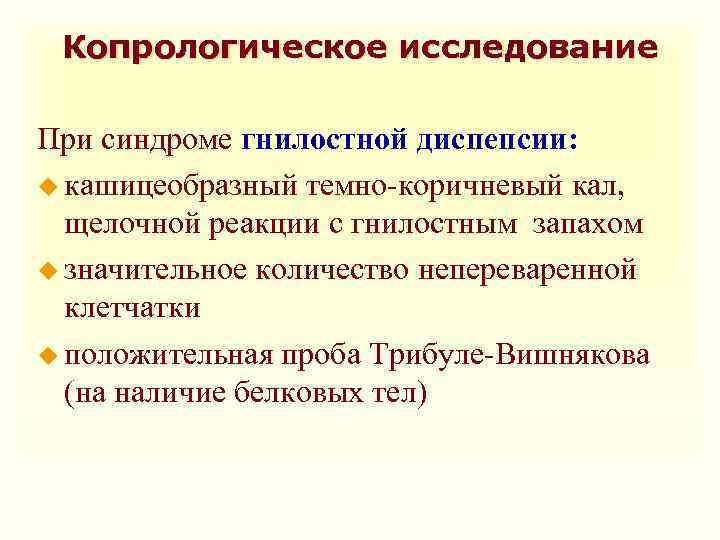 Копрологическое исследование

При синдроме гнилостной диспепсии:

кашицеобразный темно-коричневый кал, щелочной реакции с гнилостным запахом

значительное количество непереваренной клетчатки

положительная проба Трибуле-Вишнякова (на наличие белковых тел)